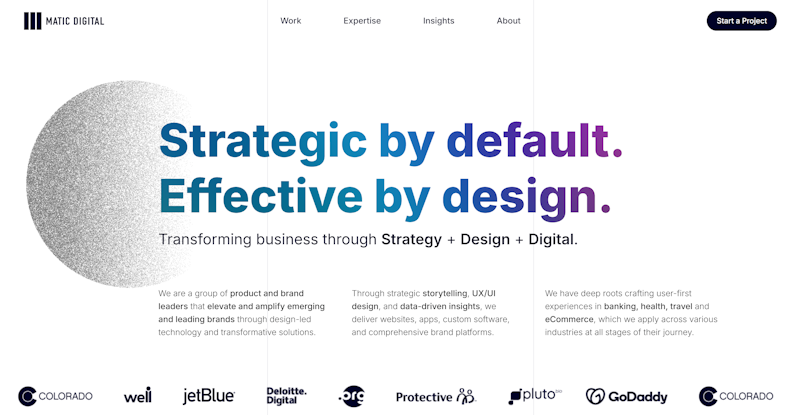 MATIC DIGITAL

Work Expertise Insights About

Start a Project

Strategic by default.
Effective by design.

Transforming business through Strategy + Design + Digital.

We are a group of product and brand leaders that elevate and amplify emerging and leading brands through design-led technology and transformative solutions.

Through strategic storytelling, UX/UI design, and data-driven insights, we deliver websites, apps, custom software, and comprehensive brand platforms.

We have deep roots crafting user-first experiences in banking, health, travel and eCommerce, which we apply across various industries at all stages of their journey.

COLORADO well jetBlue Deloitte. Digital .org Protective pluto GoDaddy COLORADO